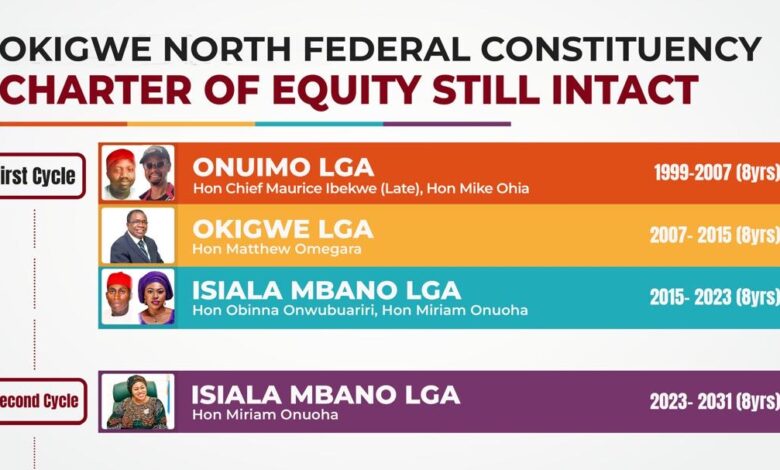 OKIGWE NORTH FEDERAL CONSTITUENCY
CHARTER OF EQUITY STILL INTACT

irst Cycle

ONUIMO LGA
Hon Chief Maurice Ibekwe (Late), Hon Mike Ohia
1999-2007 (8yrs)

OKIGWE LGA
Hon Matthew Omegara
2007- 2015 (8yrs)

ISIALA MBANO LGA
Hon Obinna Onwubuariri, Hon Miriam Onuoha
2015- 2023 (8yrs)

econd Cycle

ISIALA MBANO LGA
Hon Miriam Onuoha
2023- 2031 (8yrs)